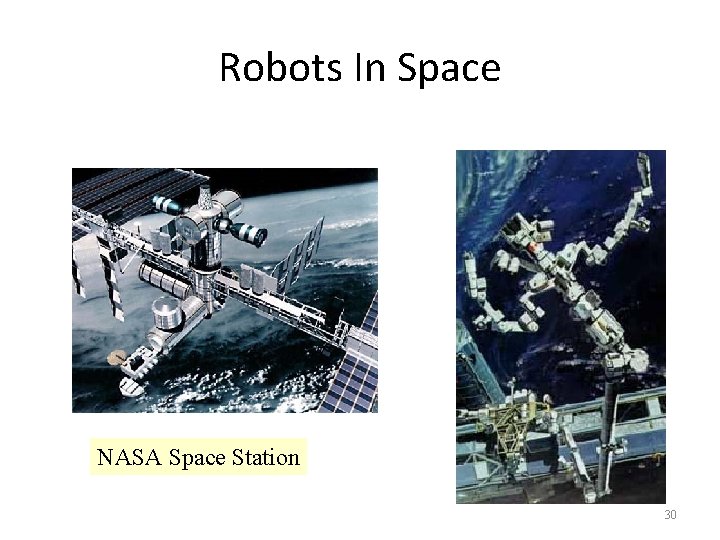 Robots In Space

NASA Space Station

30